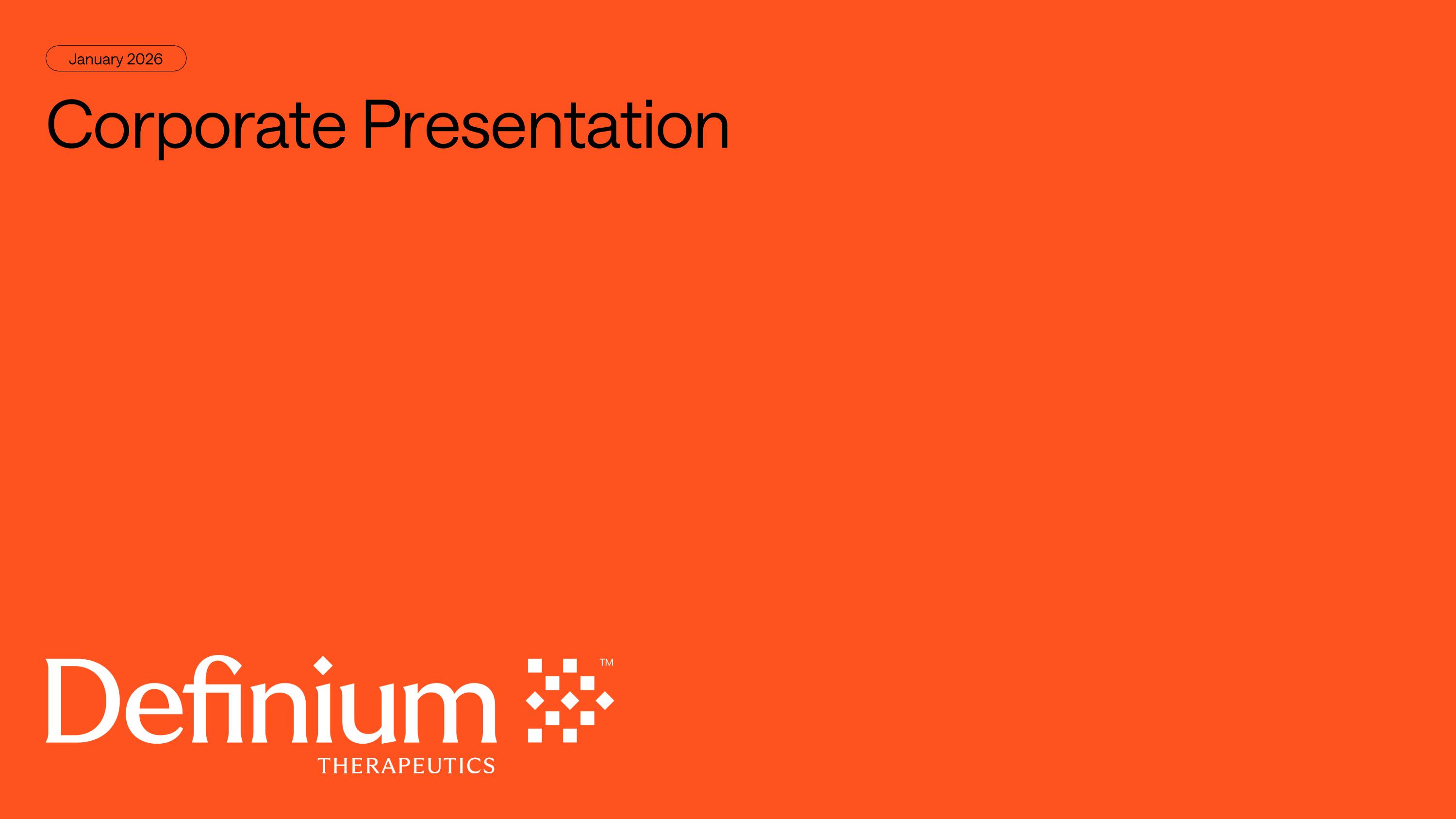 January 2026

Corporate Presentation

Definium™
THERAPEUTICS